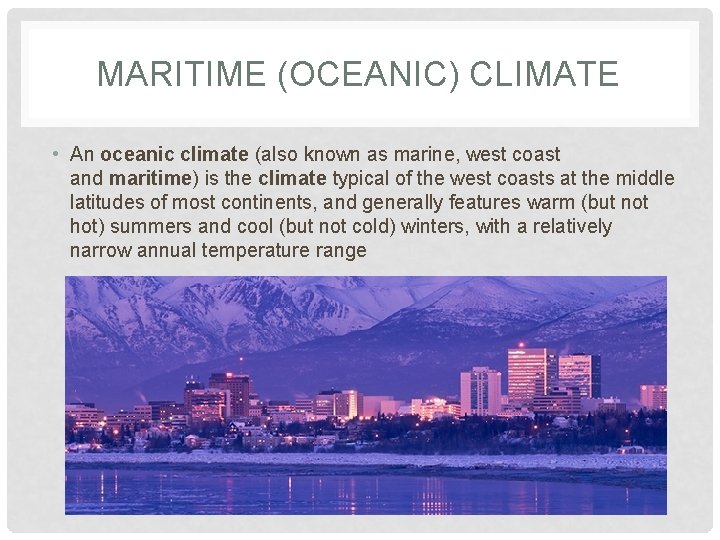 MARITIME (OCEANIC) CLIMATE

• An oceanic climate (also known as marine, west coast and maritime) is the climate typical of the west coasts at the middle latitudes of most continents, and generally features warm (but not hot) summers and cool (but not cold) winters, with a relatively narrow annual temperature range